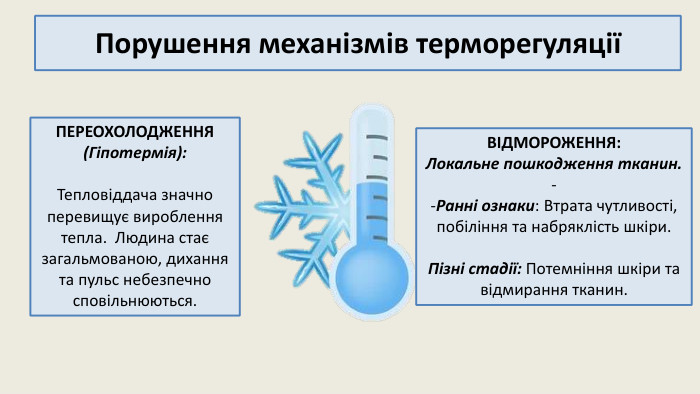 Порушення механізмів терморегуляції

ПЕРЕОХОЛОДЖЕННЯ
(Гіпотермія):

Тепловіддача значно перевищує вироблення тепла. Людина стає загальмованою, дихання та пульс небезпечно сповільнюються.

ВІДМОРОЖЕННЯ:
Локальне пошкодження тканин.
-
-Ранні ознаки: Втрата чутливості, побіління та набряклість шкіри.

Пізні стадії: Потемніння шкіри та відмирання тканин.